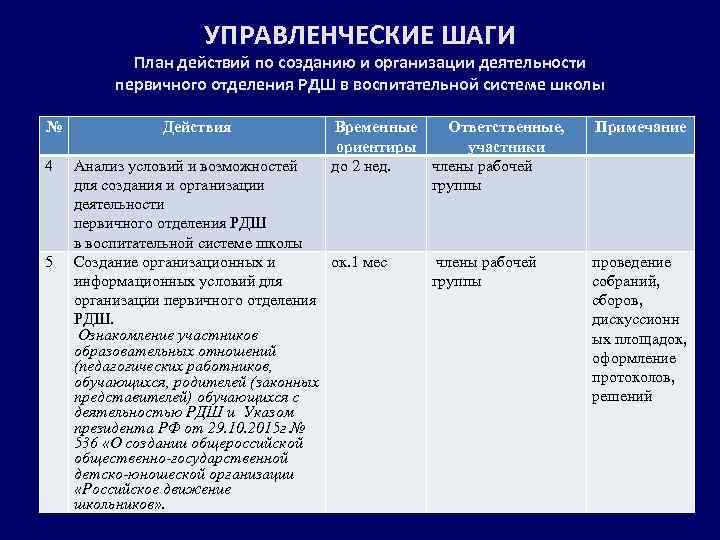 УПРАВЛЕНЧЕСКИЕ ШАГИ
План действий по созданию и организации деятельности первичного отделения РДШ в воспитательной системе школы

| № | Действия | Временные ориентиры | Ответственные, участники | Примечание |
|---|---|---|---|---|
| 4 | Анализ условий и возможностей для создания и организации деятельности первичного отделения РДШ в воспитательной системе школы | до 2 нед. | члены рабочей группы | |
| 5 | Создание организационных и информационных условий для организации первичного отделения РДШ. Ознакомление участников образовательных отношений (педагогических работников, обучающихся, родителей (законных представителей) обучающихся с деятельностью РДШ и Указом президента РФ от 29.10.2015г № 536 «О создании общероссийской общественно-государственной детско-юношеской организации «Российское движение школьников». | ок.1 мес | члены рабочей группы | проведение собраний, сборов, дискуссионных площадок, оформление протоколов, решений |